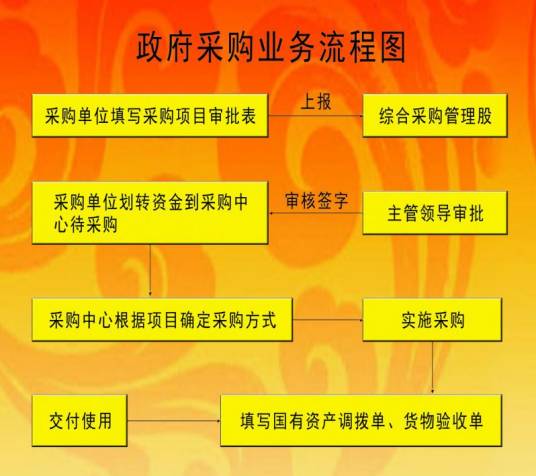 政府采购业务流程图

采购单位填写采购项目审批表

上报

综合采购管理股

采购单位划转资金到采购中心待采购

审核签字

主管领导审批

采购中心根据项目确定采购方式

实施采购

交付使用

填写国有资产调拨单、货物验收单